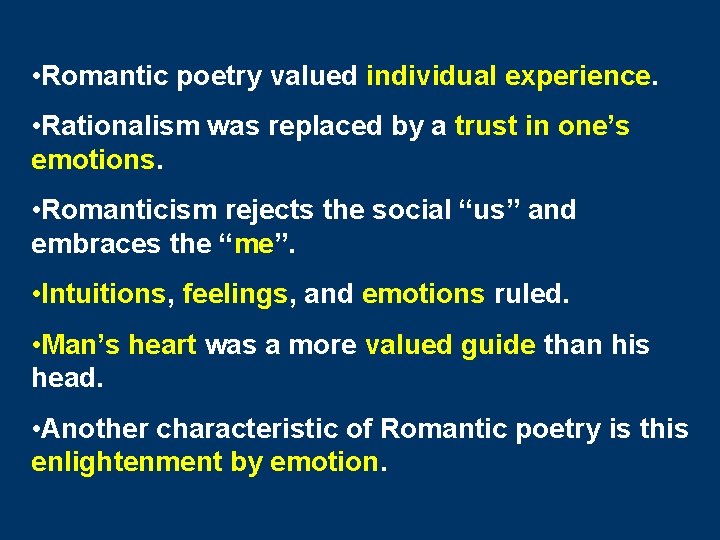 •Romantic poetry valued individual experience.

•Rationalism was replaced by a trust in one’s emotions.

•Romanticism rejects the social “us” and embraces the “me”.

•Intuitions, feelings, and emotions ruled.

•Man’s heart was a more valued guide than his head.

•Another characteristic of Romantic poetry is this enlightenment by emotion.